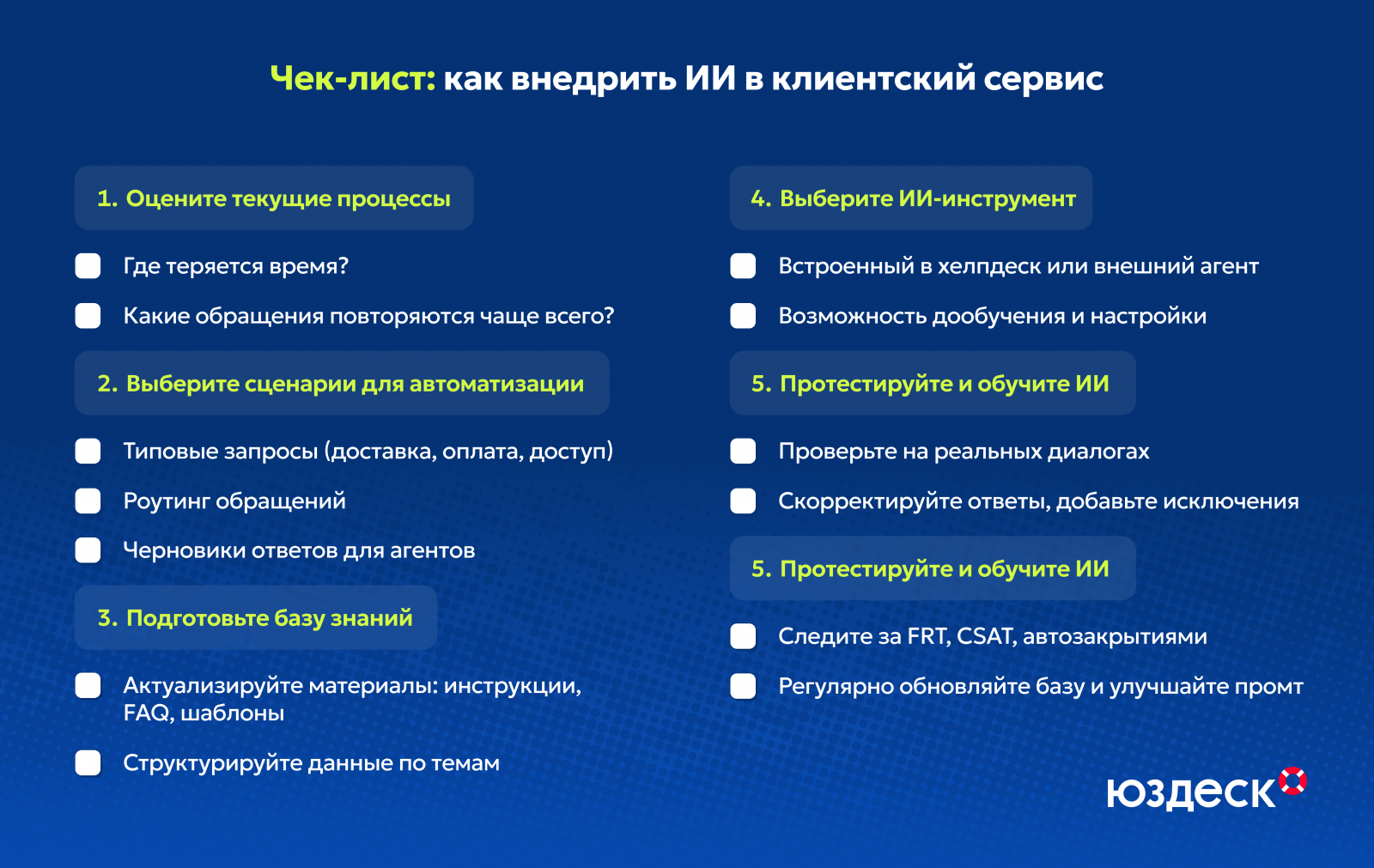 Чек-лист: как внедрить ИИ в клиентский сервис

1. Оцените текущие процессы

Где теряется время?

Какие обращения повторяются чаще всего?

2. Выберите сценарии для автоматизации

Типовые запросы (доставка, оплата, доступ)

Роутинг обращений

Черновики ответов для агентов

3. Подготовьте базу знаний

Актуализируйте материалы: инструкции, FAQ, шаблоны

Структурируйте данные по темам

4. Выберите ИИ-инструмент

Встроенный в хелпдеск или внешний агент

Возможность дообучения и настройки

5. Протестируйте и обучите ИИ

Проверьте на реальных диалогах

Скорректируйте ответы, добавьте исключения

5. Протестируйте и обучите ИИ

Следите за FRT, CSAT, автозакрытиями

Регулярно обновляйте базу и улучшайте промт

юздеск